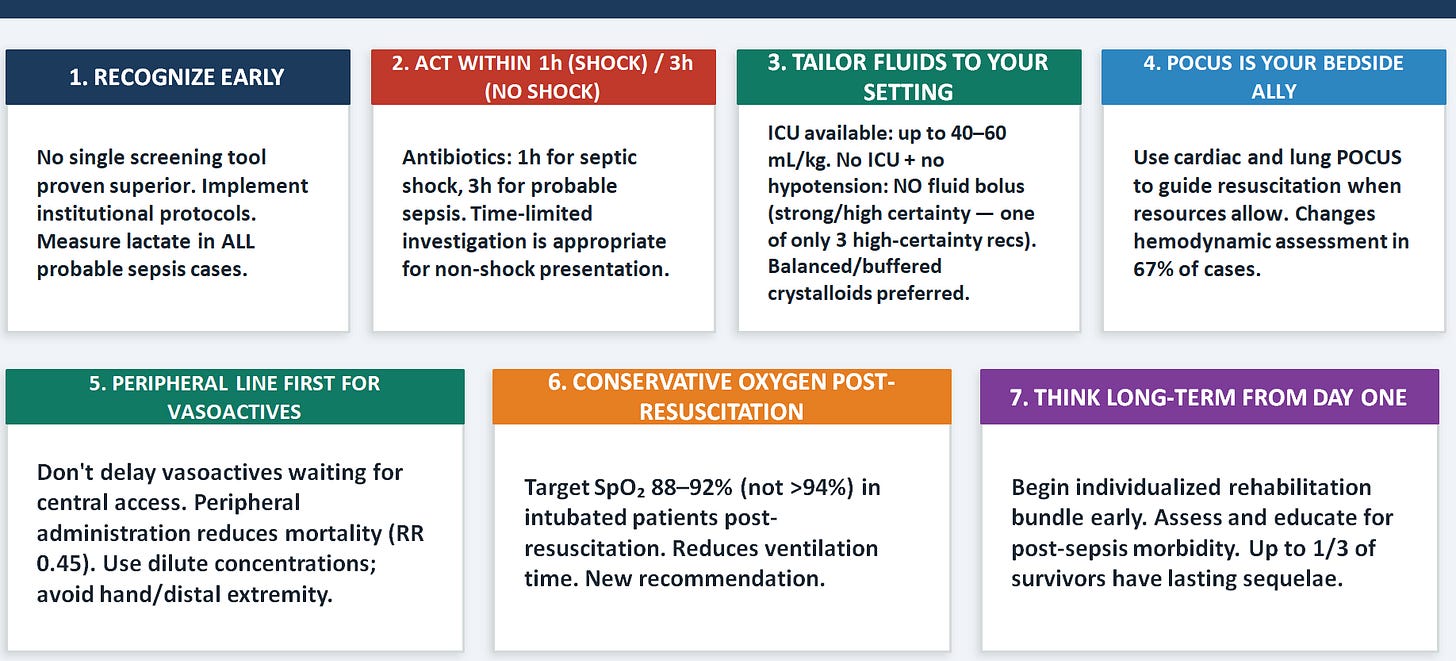 1. RECOGNIZE EARLY

No single screening tool proven superior. Implement institutional protocols. Measure lactate in ALL probable sepsis cases.

2. ACT WITHIN 1h (SHOCK) / 3h (NO SHOCK)

Antibiotics: 1h for septic shock, 3h for probable sepsis. Time-limited investigation is appropriate for non-shock presentation.

3. TAILOR FLUIDS TO YOUR SETTING

ICU available: up to 40–60 mL/kg. No ICU + no hypotension: NO fluid bolus (strong/high certainty — one of only 3 high-certainty recs). Balanced/buffered crystalloids preferred.

4. POCUS IS YOUR BEDSIDE ALLY

Use cardiac and lung POCUS to guide resuscitation when resources allow. Changes hemodynamic assessment in 67% of cases.

5. PERIPHERAL LINE FIRST FOR VASOACTIVES

Don't delay vasoactives waiting for central access. Peripheral administration reduces mortality (RR 0.45). Use dilute concentrations; avoid hand/distal extremity.

6. CONSERVATIVE OXYGEN POST-RESUSCITATION

Target $SpO_2$ 88–92% (not >94%) in intubated patients post-resuscitation. Reduces ventilation time. New recommendation.

7. THINK LONG-TERM FROM DAY ONE

Begin individualized rehabilitation bundle early. Assess and educate for post-sepsis morbidity. Up to 1/3 of survivors have lasting sequelae.